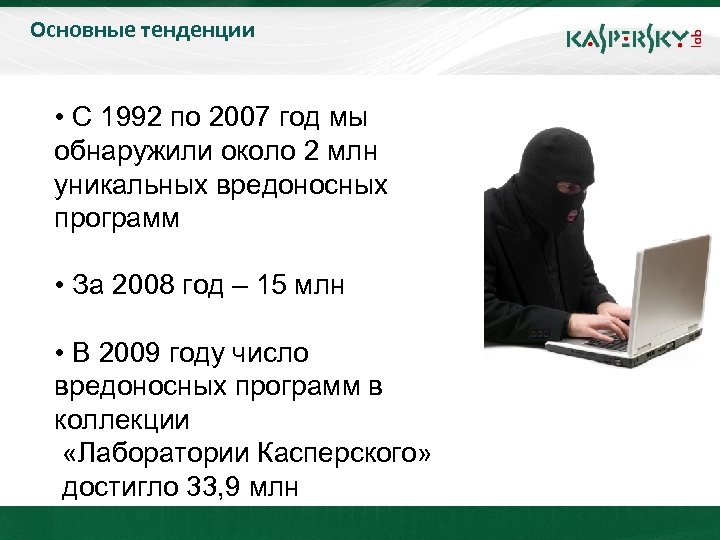 Основные тенденции

KASPERSKY lab

• С 1992 по 2007 год мы обнаружили около 2 млн уникальных вредоносных программ

• За 2008 год – 15 млн

• В 2009 году число вредоносных программ в коллекции «Лаборатории Касперского» достигло 33,9 млн